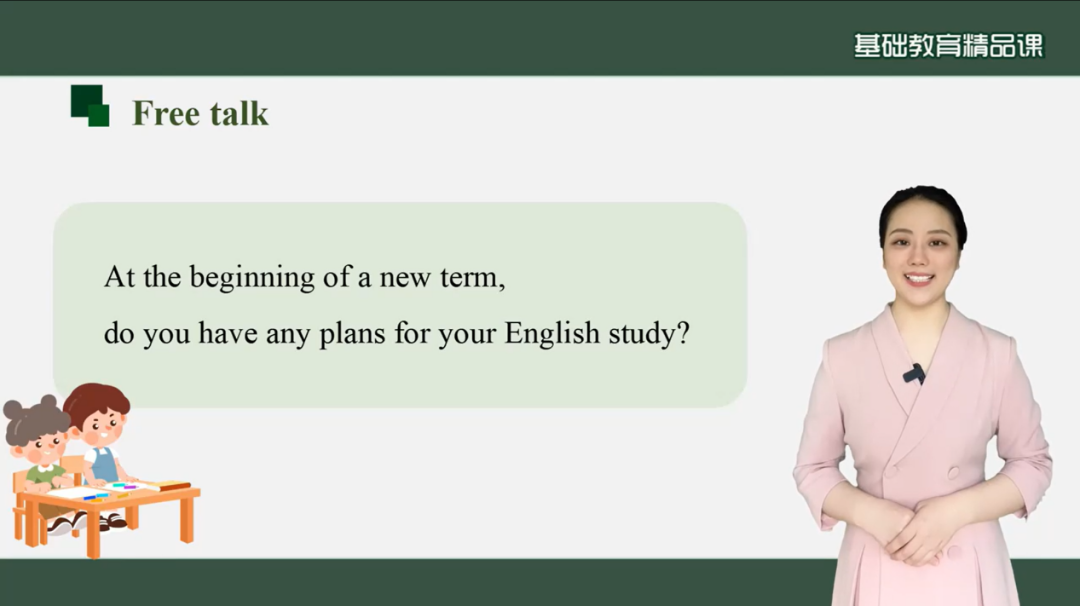 基础教育精品课

Free talk

At the beginning of a new term,
do you have any plans for your English study?